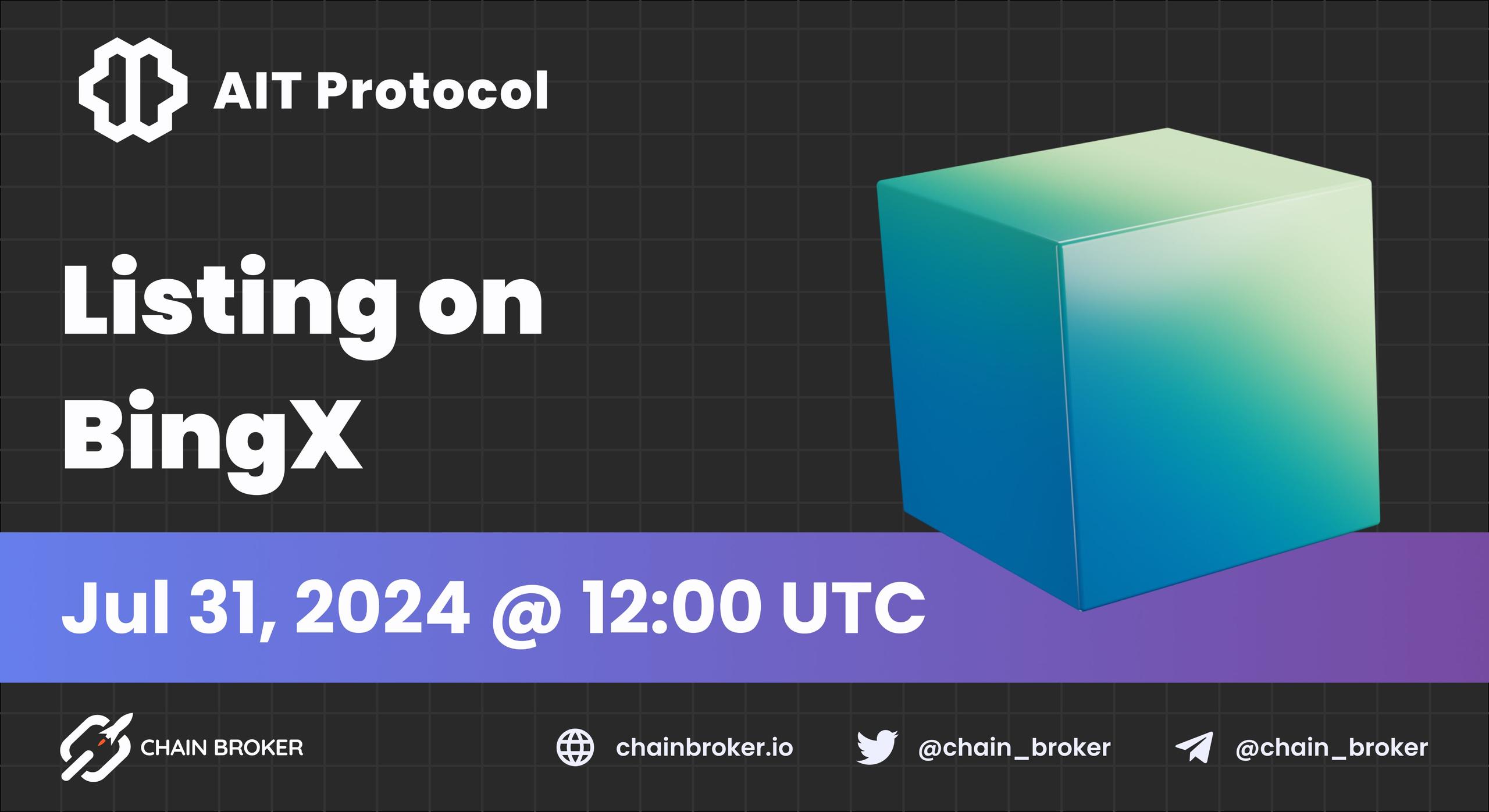 AIT Protocol

Listing on BingX

Jul 31, 2024 @ 12:00 UTC

CHAIN BROKER

chainbroker.io

@chain_broker

@chain_broker